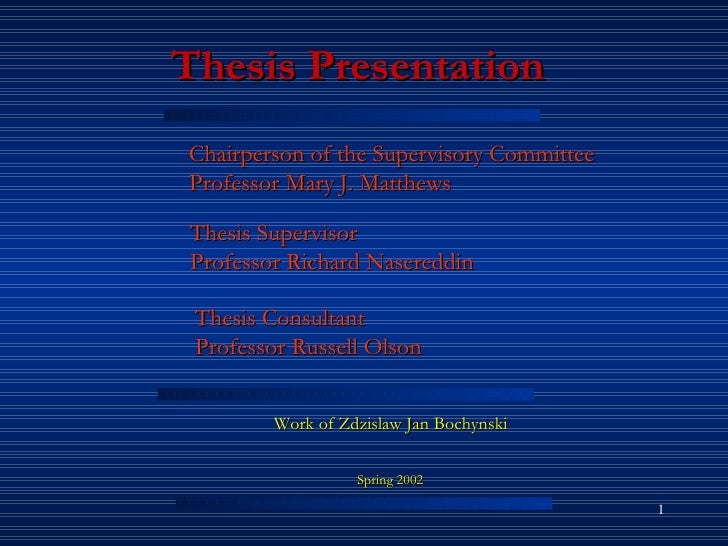 Thesis Presentation

Chairperson of the Supervisory Committee
Professor Mary J. Matthews

Thesis Supervisor
Professor Richard Nasereddin

Thesis Consultant
Professor Russell Olson

Work of Zdzislaw Jan Bochynski

Spring 2002

1